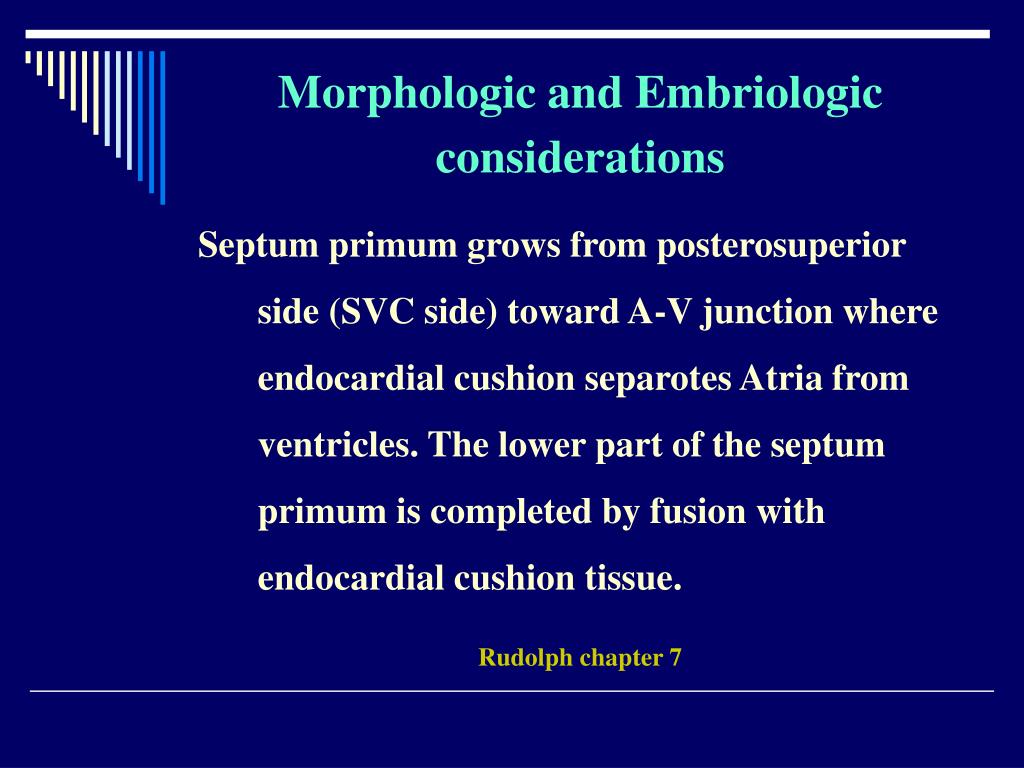 Morphologic and Embriologic considerations

Septum primum grows from posterosuperior side (SVC side) toward A-V junction where endocardial cushion separotes Atria from ventricles. The lower part of the septum primum is completed by fusion with endocardial cushion tissue.

Rudolph chapter 7